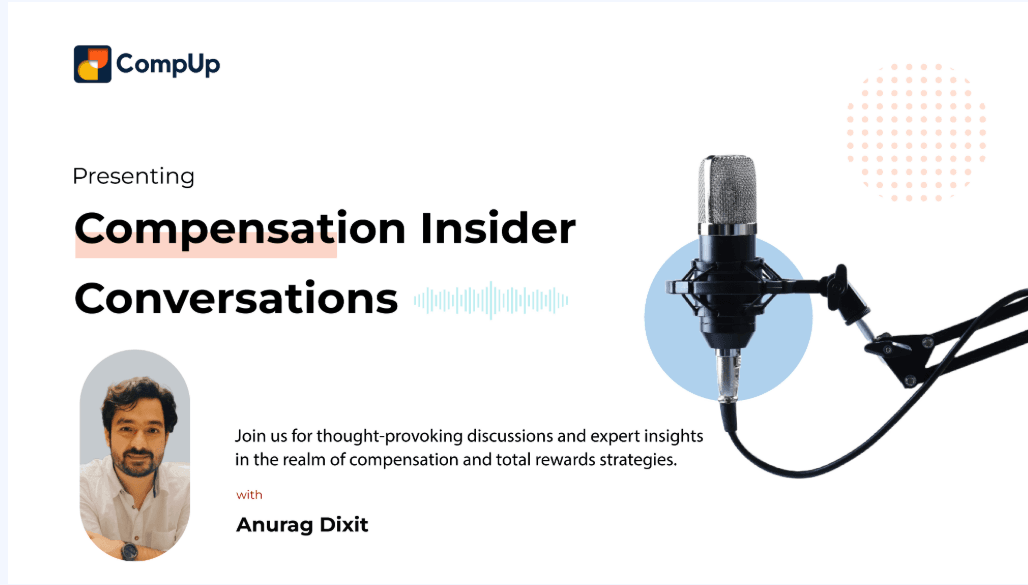 CompUp

Presenting

Compensation Insider Conversations

Join us for thought-provoking discussions and expert insights in the realm of compensation and total rewards strategies.

with

Anurag Dixit